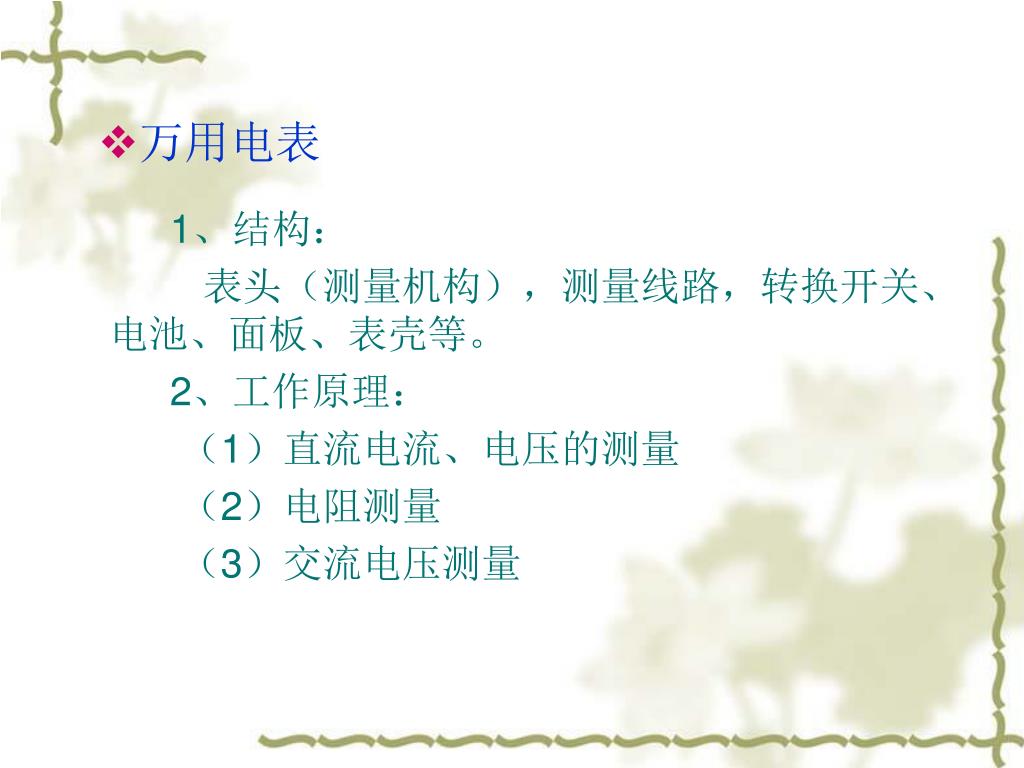 ❖万用电表

1、结构：

表头（测量机构），测量线路，转换开关、电池、面板、表壳等。

2、工作原理：

（1）直流电流、电压的测量

（2）电阻测量

（3）交流电压测量